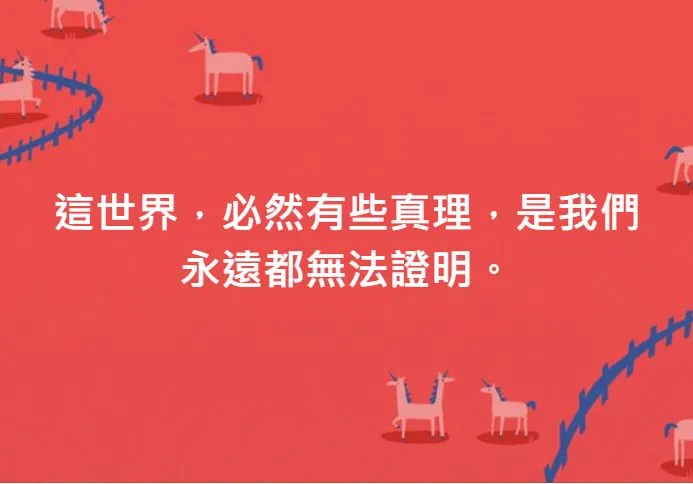 這世界，必然有些真理，是我們永遠都無法證明。